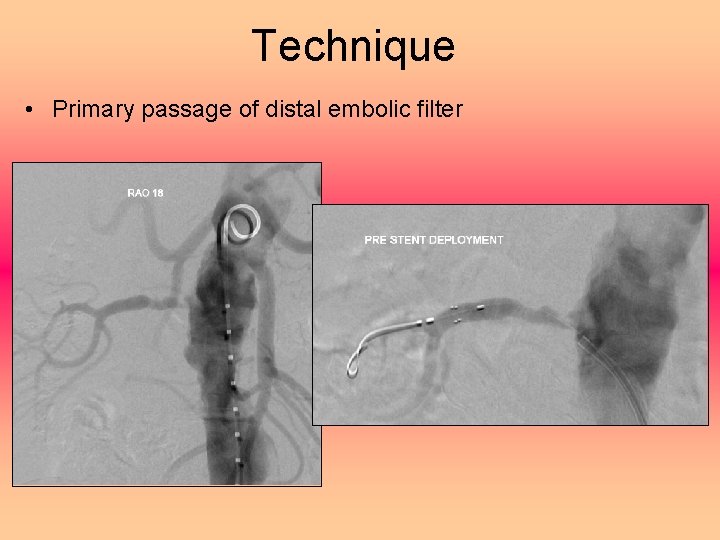 Technique

• Primary passage of distal embolic filter

RAO 18

PRE STENT DEPLOYMENT